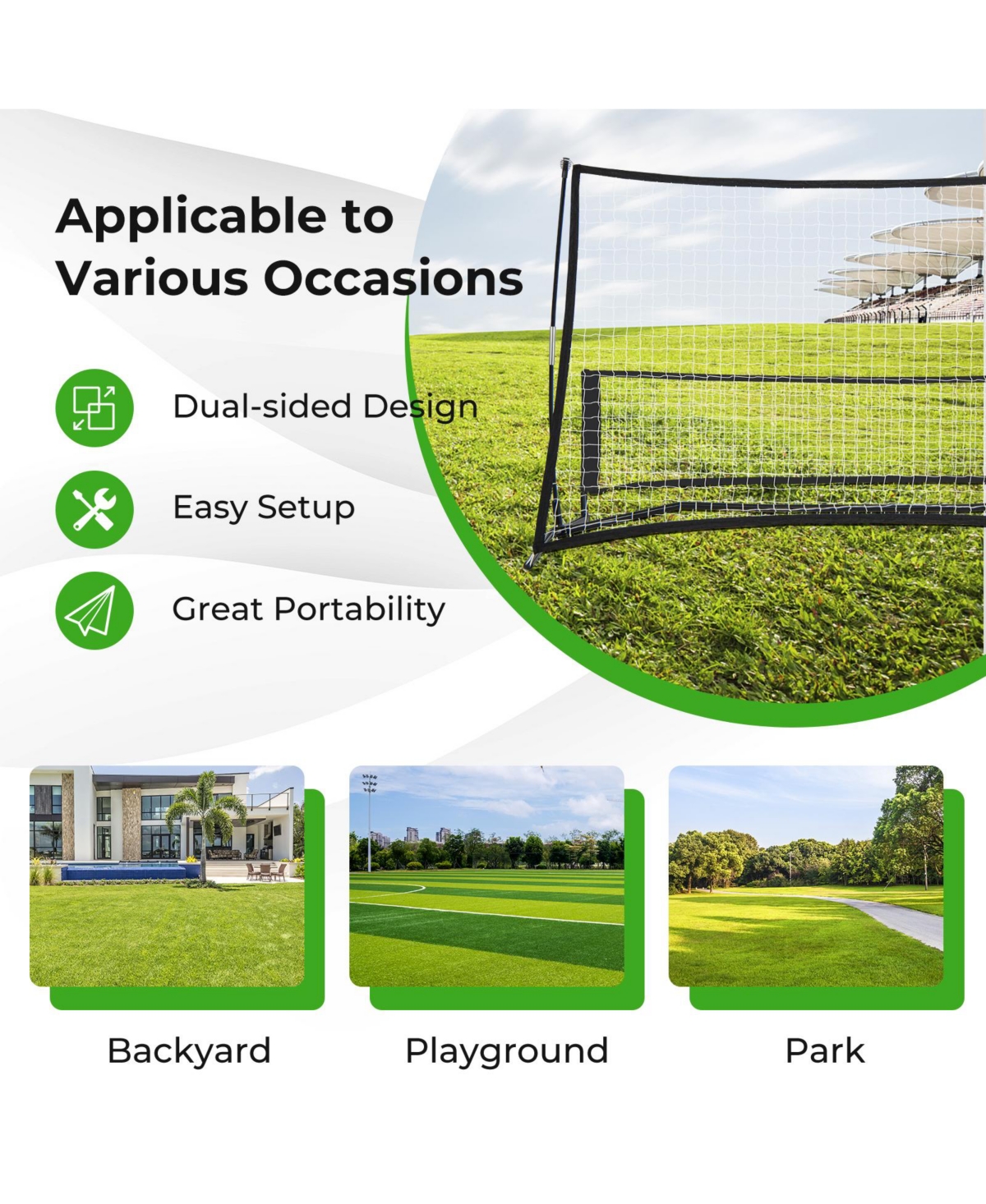 Applicable to Various Occasions

Dual-sided Design

Easy Setup

Great Portability

Backyard

Playground

Park